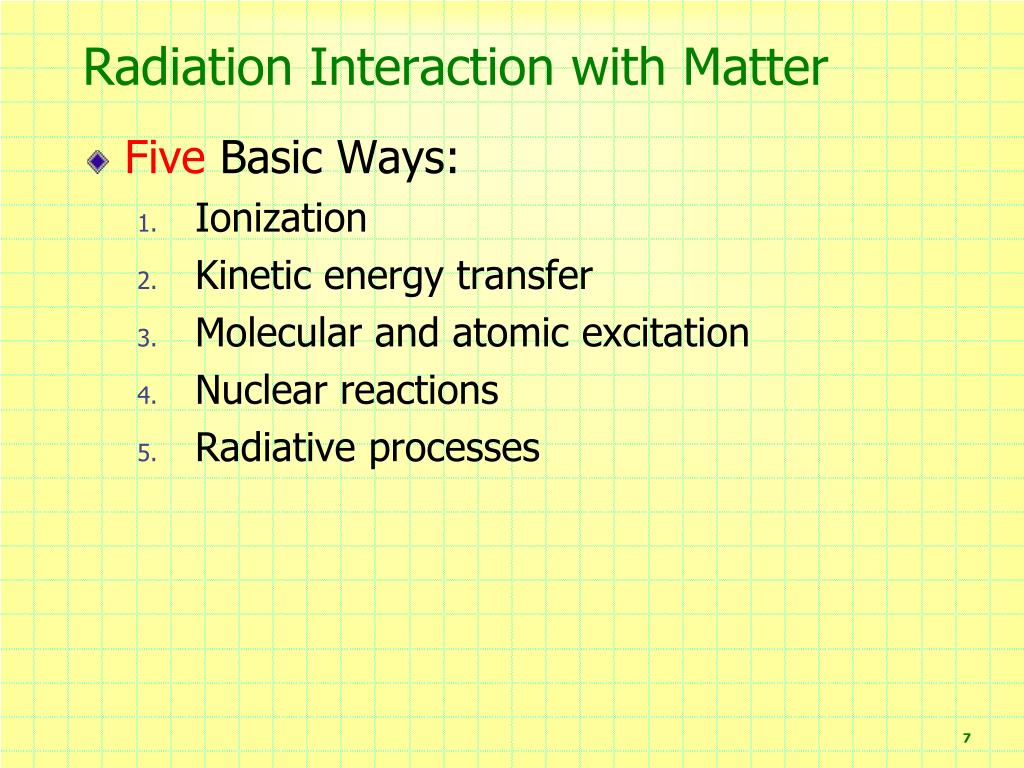 Radiation Interaction with Matter

Five Basic Ways:

1. Ionization
2. Kinetic energy transfer
3. Molecular and atomic excitation
4. Nuclear reactions
5. Radiative processes

7